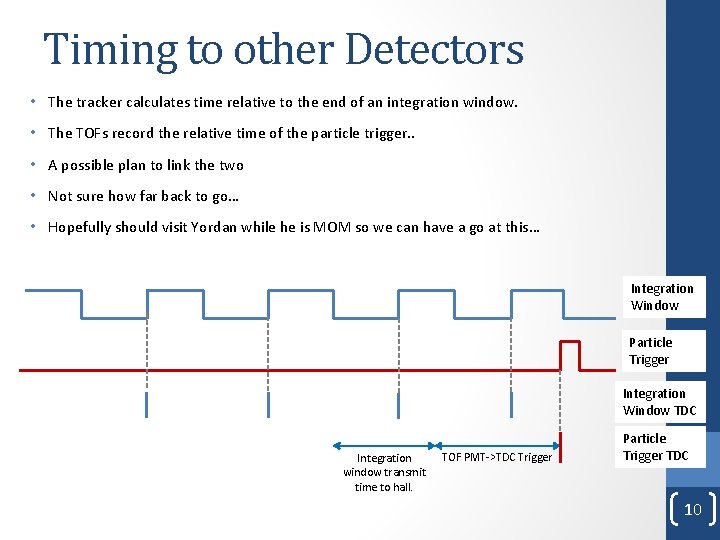 Timing to other Detectors

• The tracker calculates time relative to the end of an integration window.

• The TOFs record the relative time of the particle trigger..

• A possible plan to link the two

• Not sure how far back to go…

• Hopefully should visit Yordan while he is MOM so we can have a go at this…

Integration Window

Particle Trigger

Integration Window TDC

Particle Trigger TDC

Integration window transmit time to hall.

TOF PMT->TDC Trigger

10